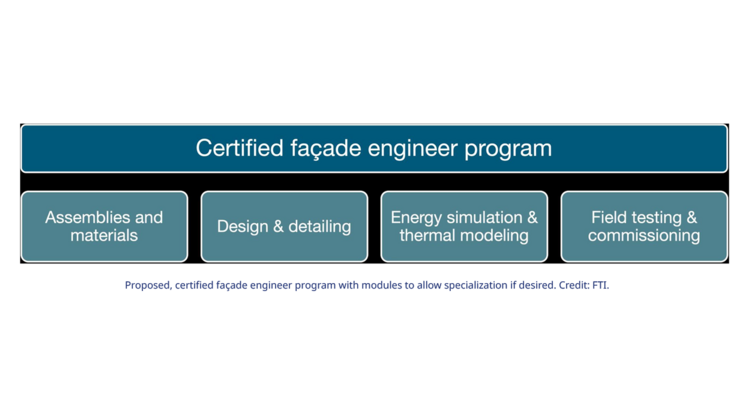 Certified façade engineer program

Assemblies and materials

Design & detailing

Energy simulation & thermal modeling

Field testing & commissioning

Proposed, certified façade engineer program with modules to allow specialization if desired. Credit: FTI.